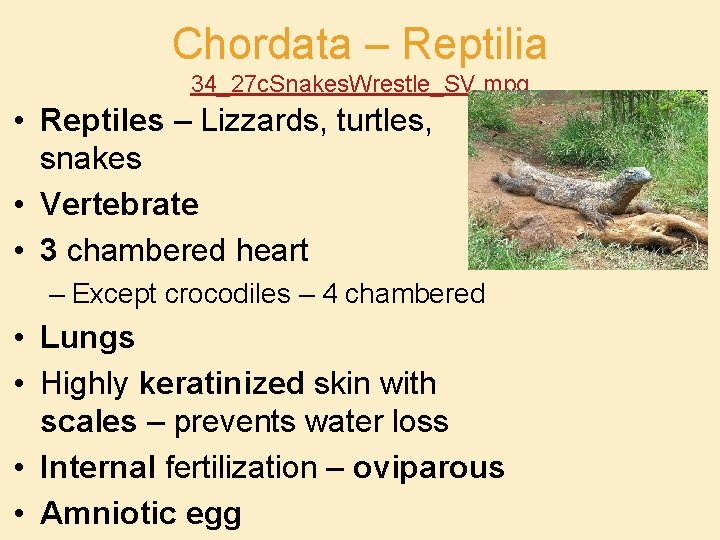 Chordata – Reptilia

34_27cSnakesWrestle_SV.mpg

• Reptiles – Lizzards, turtles, snakes
• Vertebrate
• 3 chambered heart
  – Except crocodiles – 4 chambered
• Lungs
• Highly keratinized skin with scales – prevents water loss
• Internal fertilization – oviparous
• Amniotic egg